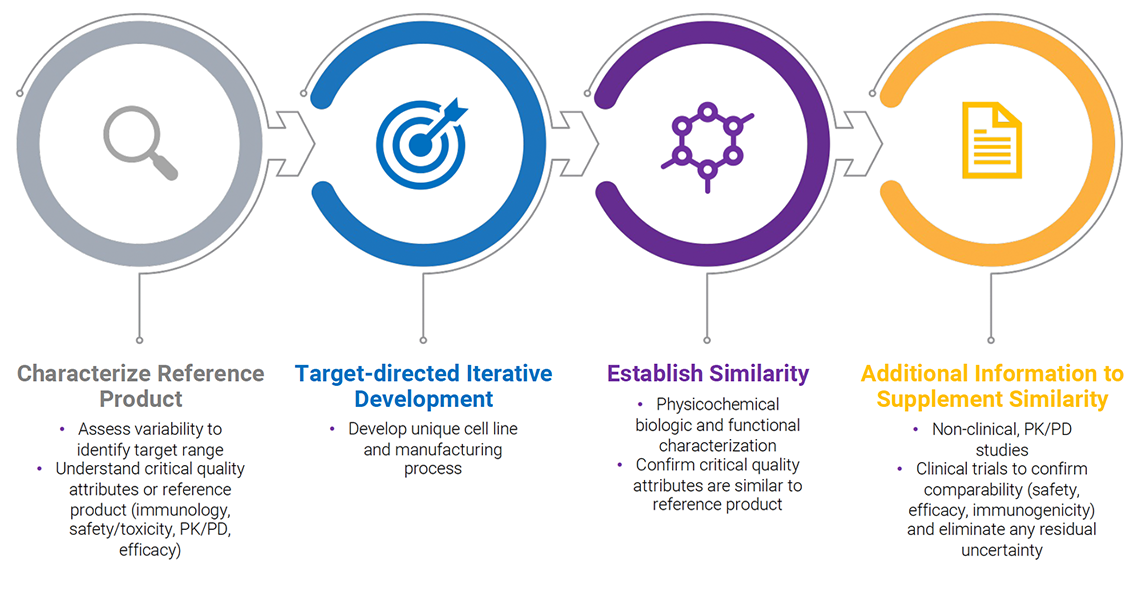 Characterize Reference Product

• Assess variability to identify target range
• Understand critical quality attributes or reference product (immunology, safety/toxicity, PK/PD, efficacy)

Target-directed Iterative Development

• Develop unique cell line and manufacturing process

Establish Similarity

• Physicochemical biologic and functional characterization
• Confirm critical quality attributes are similar to reference product

Additional Information to Supplement Similarity

• Non-clinical, PK/PD studies
• Clinical trials to confirm comparability (safety, efficacy, immunogenicity) and eliminate any residual uncertainty